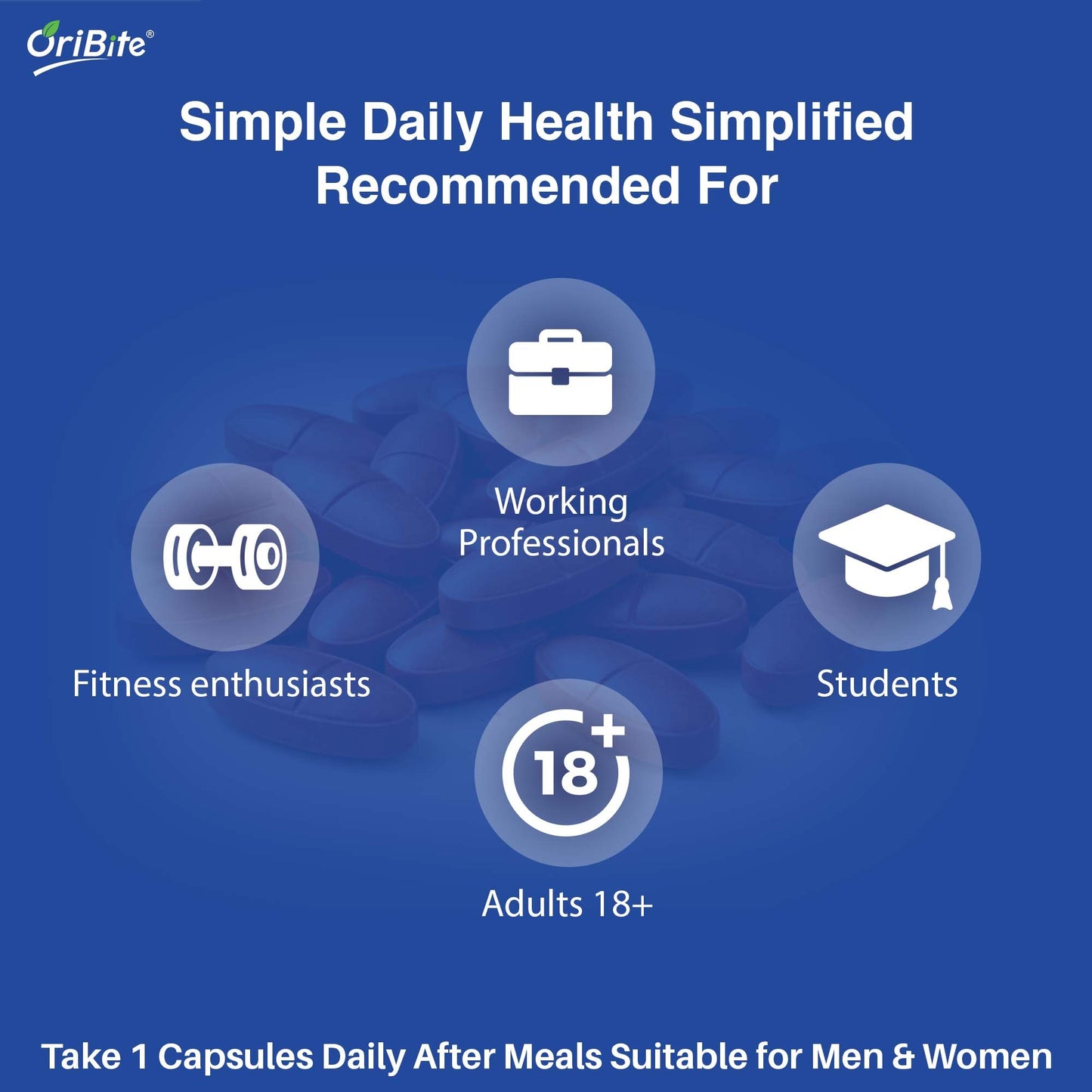 OriBite®

Simple Daily Health Simplified Recommended For

Working Professionals

Fitness enthusiasts

Students

18+

Adults 18+

Take 1 Capsules Daily After Meals Suitable for Men & Women